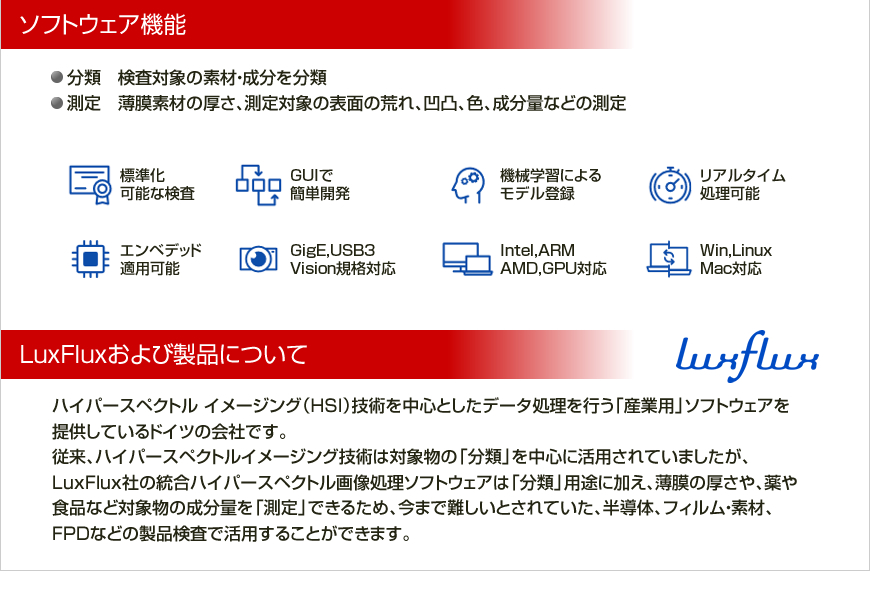 ソフトウェア機能

● 分類　検査対象の素材･成分を分類
● 測定　薄膜素材の厚さ、測定対象の表面の荒れ、凹凸、色、成分量などの測定

標準化
可能な検査

GUIで
簡単開発

機械学習による
モデル登録

リアルタイム
処理可能

エンベデッド
適用可能

GigE,USB3
Vision規格対応

Intel,ARM
AMD,GPU対応

Win,Linux
Mac対応

LuxFluxおよび製品について

luxflux

ハイパースペクトル イメージング（HSI）技術を中心としたデータ処理を行う「産業用」ソフトウェアを提供しているドイツの会社です。
従来、ハイパースペクトルイメージング技術は対象物の「分類」を中心に活用されていましたが、LuxFlux社の統合ハイパースペクトル画像処理ソフトウェアは「分類」用途に加え、薄膜の厚さや、薬や食品など対象物の成分量を「測定」できるため、今まで難しいとされていた、半導体、フィルム･素材、FPDなどの製品検査で活用することができます。